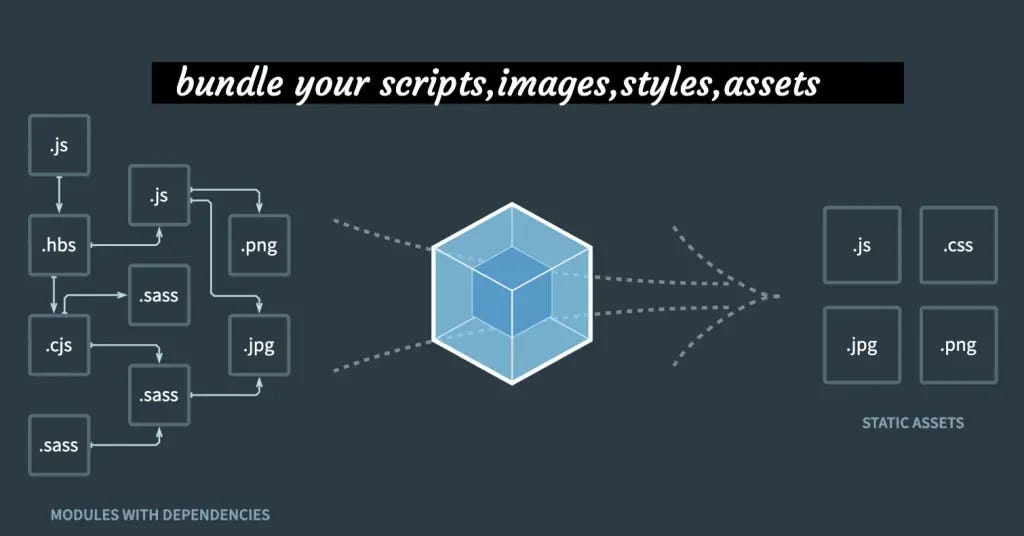 bundle your scripts,images,styles,assets

.js

.js

.hbs

.png

.sass

.cjs

.jpg

.sass

.sass

MODULES WITH DEPENDENCIES

.js

.css

.jpg

.png

STATIC ASSETS